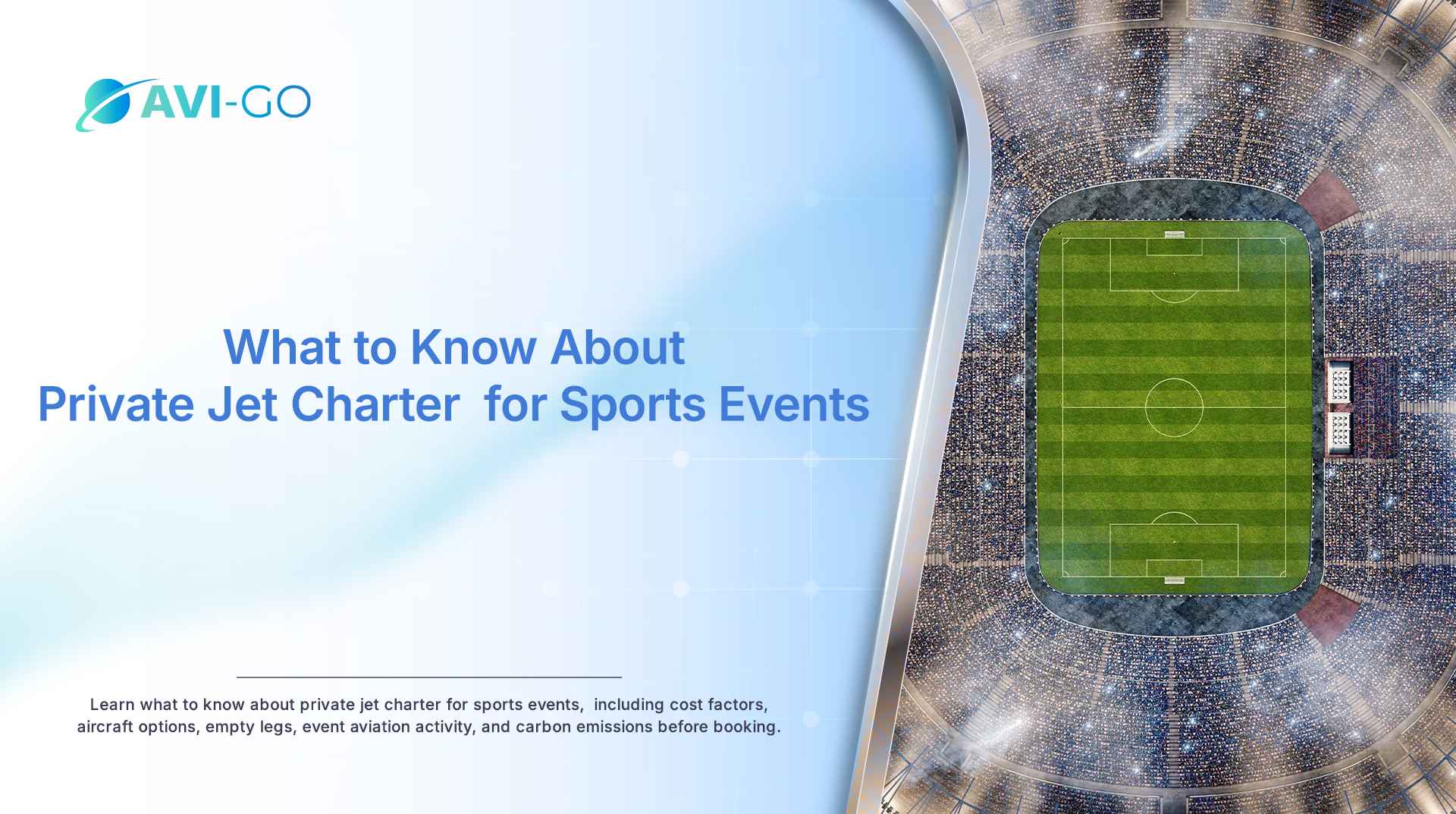 AVI-GO

What to Know About
Private Jet Charter for Sports Events

Learn what to know about private jet charter for sports events, including cost factors, aircraft options, empty legs, event aviation activity, and carbon emissions before booking.